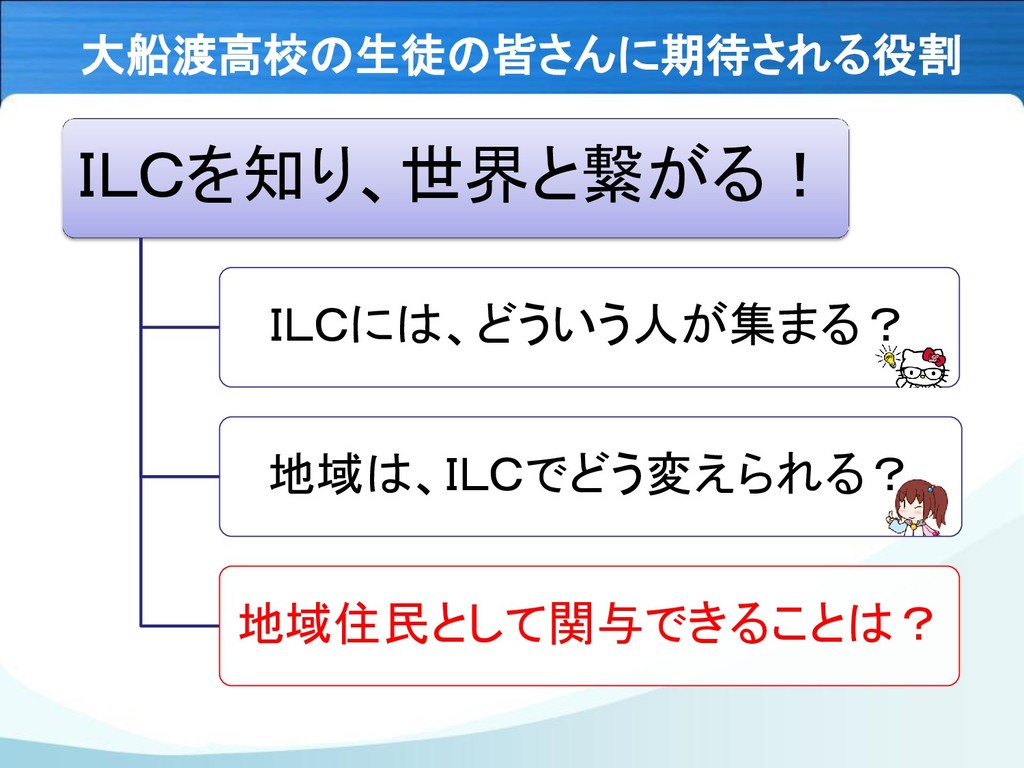 大船渡高校の生徒の皆さんに期待される役割

ILCを知り、世界と繋がる！

ILCには、どういう人が集まる？

地域は、ILCでどう変えられる？

地域住民として関与できることは？